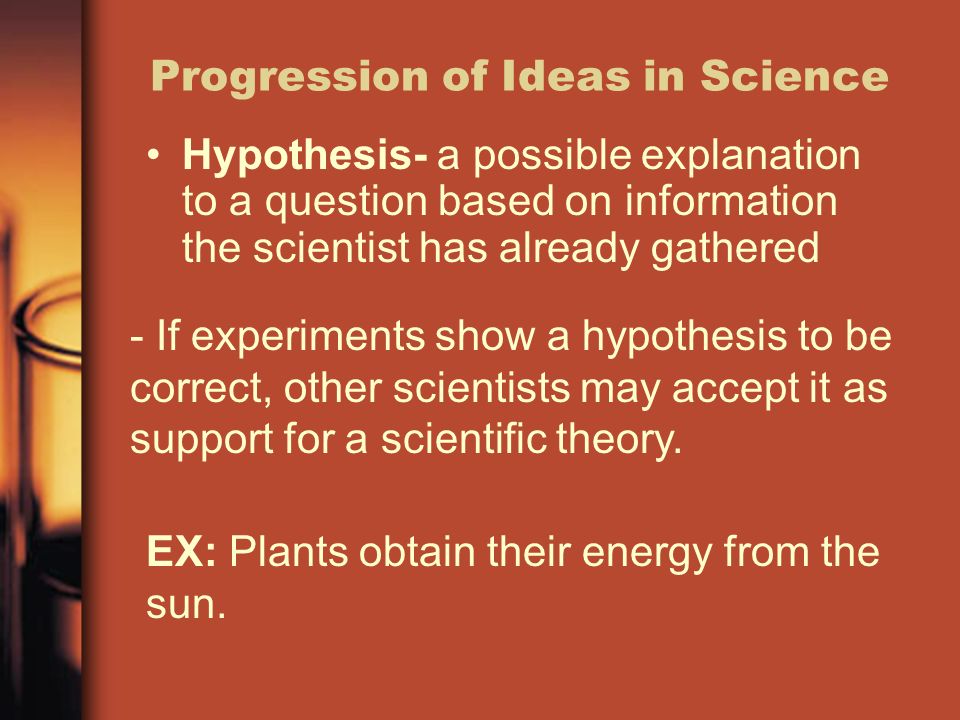 Progression of Ideas in Science

• Hypothesis- a possible explanation to a question based on information the scientist has already gathered

- If experiments show a hypothesis to be correct, other scientists may accept it as support for a scientific theory.

EX: Plants obtain their energy from the sun.